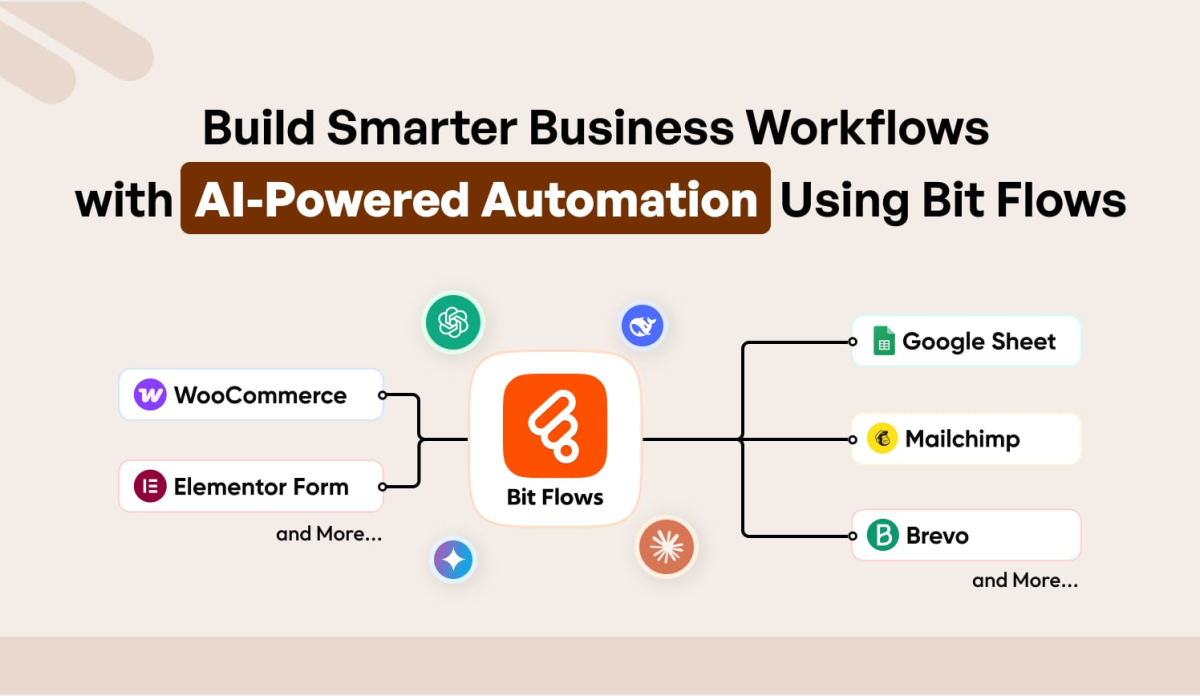 Build Smarter Business Workflows with AI-Powered Automation Using Bit Flows

WooCommerce

Elementor Form

and More...

Bit Flows

Google Sheet

Mailchimp

Brevo

and More...